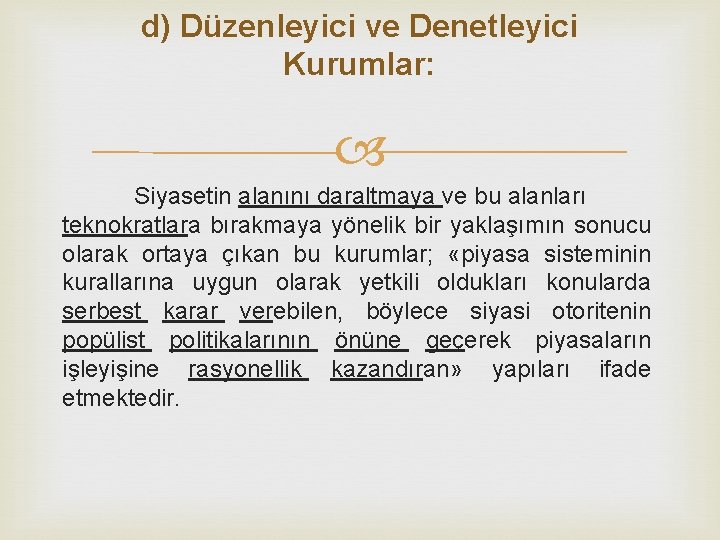 d) Düzenleyici ve Denetleyici Kurumlar:

Siyasetin alanını daraltmaya ve bu alanları teknokratlara bırakmaya yönelik bir yaklaşımın sonucu olarak ortaya çıkan bu kurumlar; «piyasa sisteminin kurallarına uygun olarak yetkili oldukları konularda serbest karar verebilen, böylece siyasi otoritenin popülist politikalarının önüne geçerek piyasaların işleyişine rasyonellik kazandıran» yapıları ifade etmektedir.